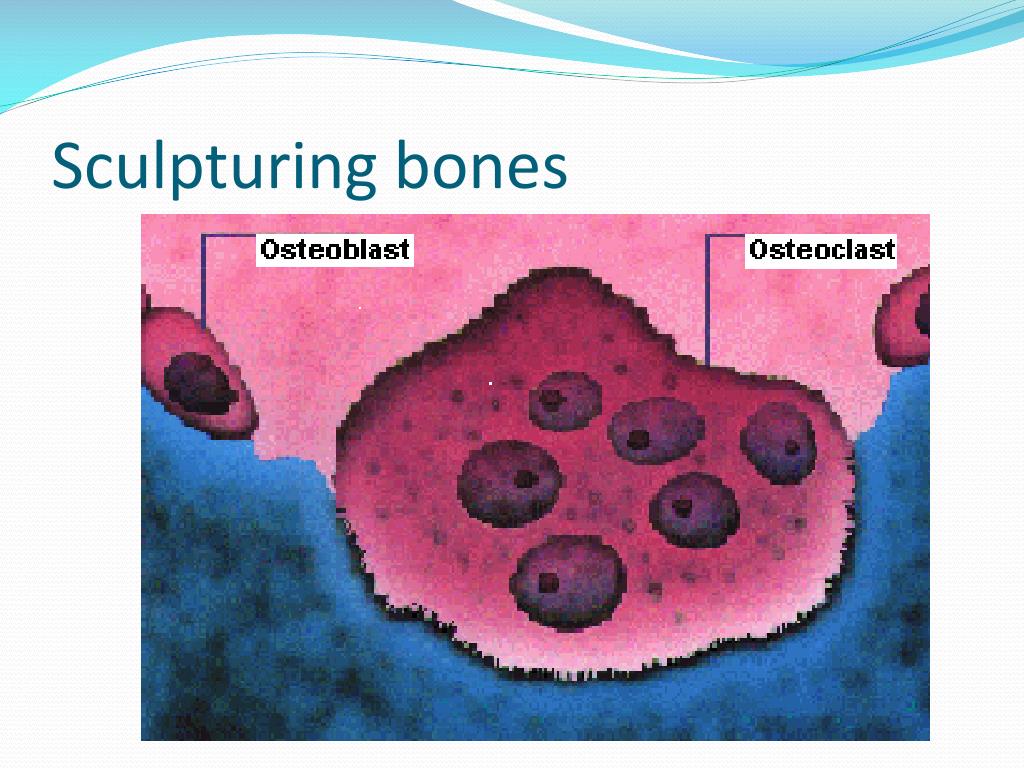 Sculpturing bones

Osteoblast

Osteoclast